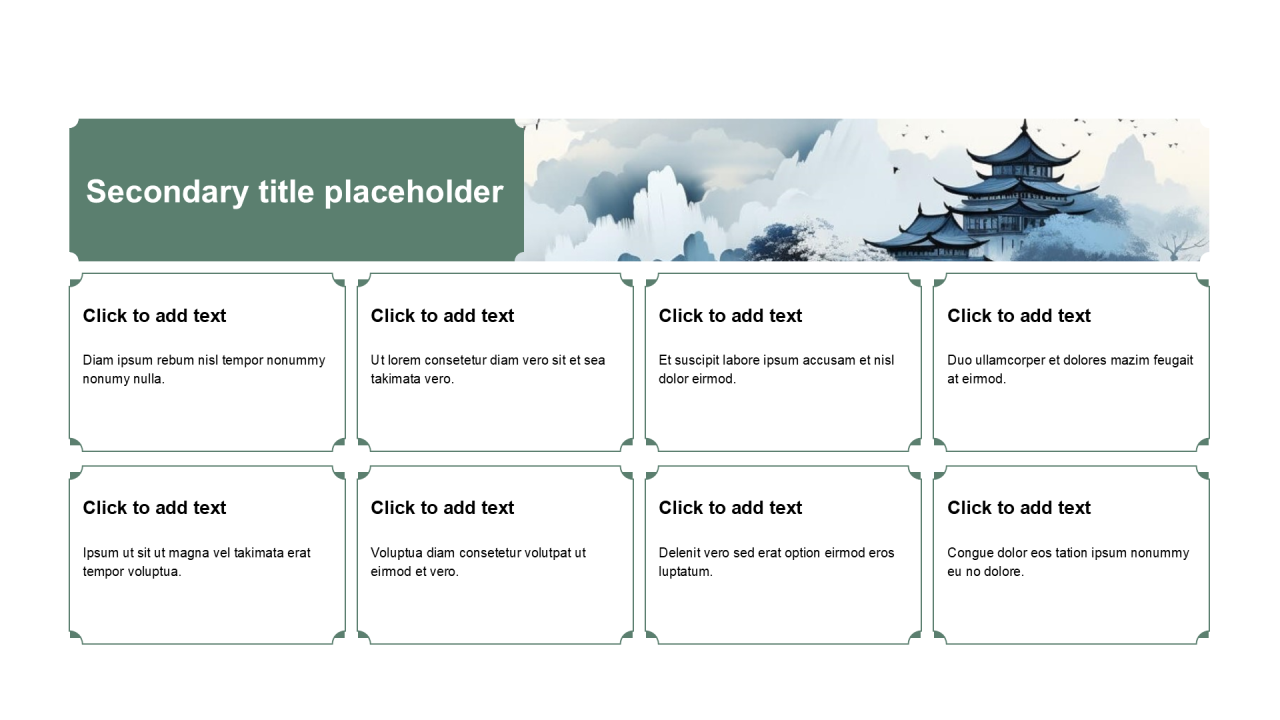 Secondary title placeholder

Click to add text

Diam ipsum rebum nisl tempor nonummy nonumy nulla.

Click to add text

Ut lorem consetetur diam vero sit et sea takimata vero.

Click to add text

Et suscipit labore ipsum accusam et nisl dolor eirmod.

Click to add text

Duo ullamcorper et dolores mazim feugait at eirmod.

Click to add text

Ipsum ut sit ut magna vel takimata erat tempor voluptua.

Click to add text

Voluptua diam consetetur volutpat ut eirmod et vero.

Click to add text

Delenit vero sed erat option eirmod eros luptatum.

Click to add text

Congue dolor eos tation ipsum nonummy eu no dolore.